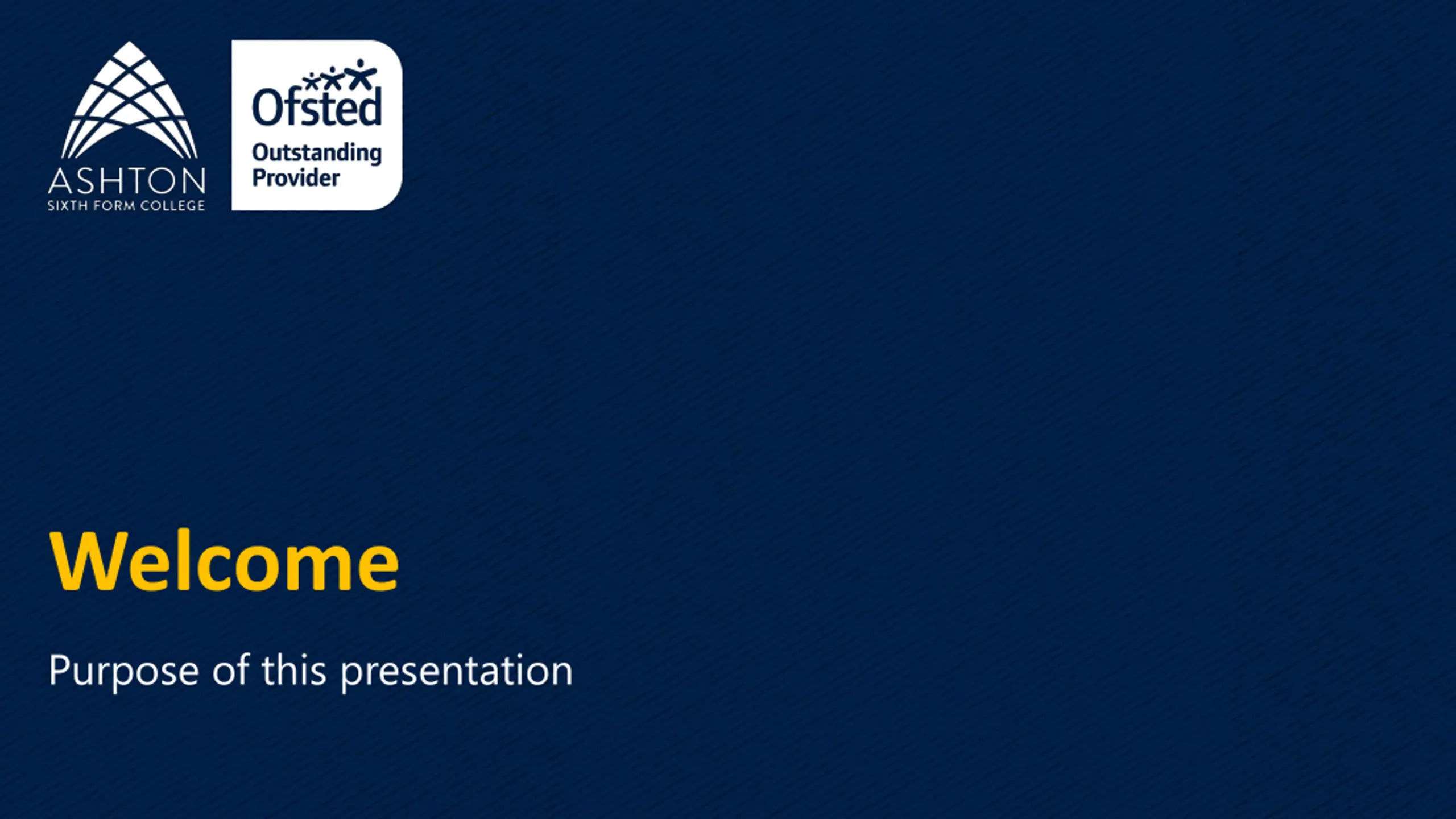 ASHTON
SIXTH FORM COLLEGE

Ofsted
Outstanding Provider

Welcome

Purpose of this presentation